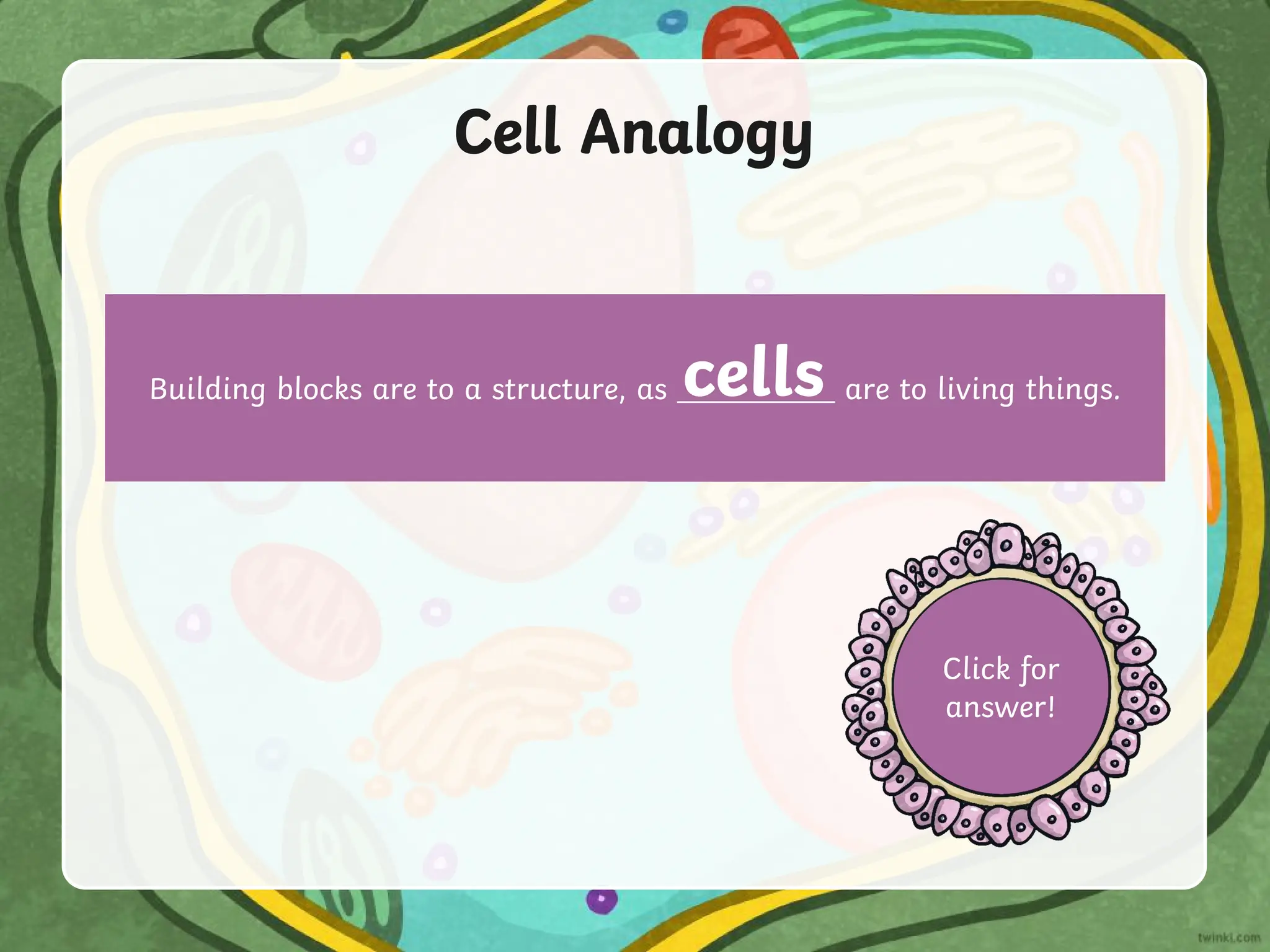 Cell Analogy

Building blocks are to a structure, as cells are to living things.

Click for answer!

twinkl.com